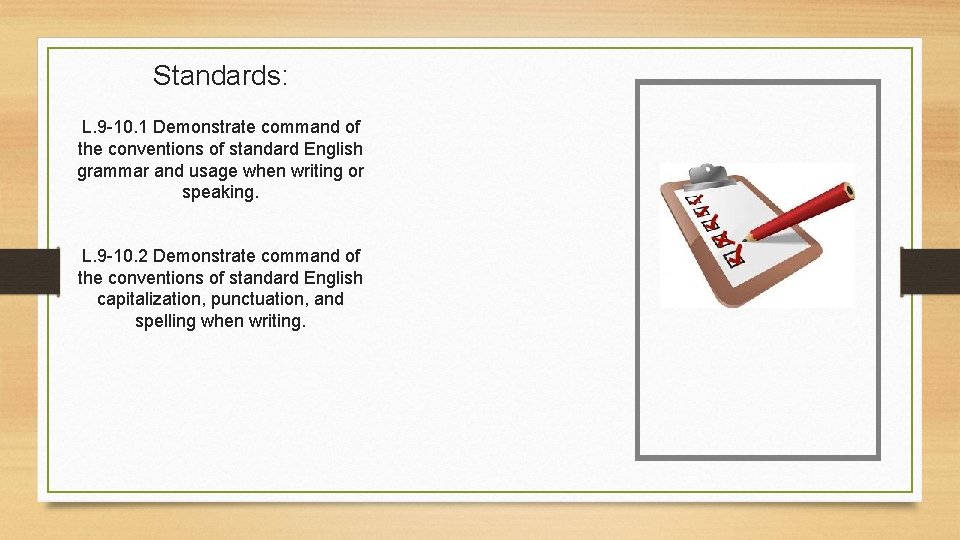 Standards:

L.9-10.1 Demonstrate command of the conventions of standard English grammar and usage when writing or speaking.

L.9-10.2 Demonstrate command of the conventions of standard English capitalization, punctuation, and spelling when writing.